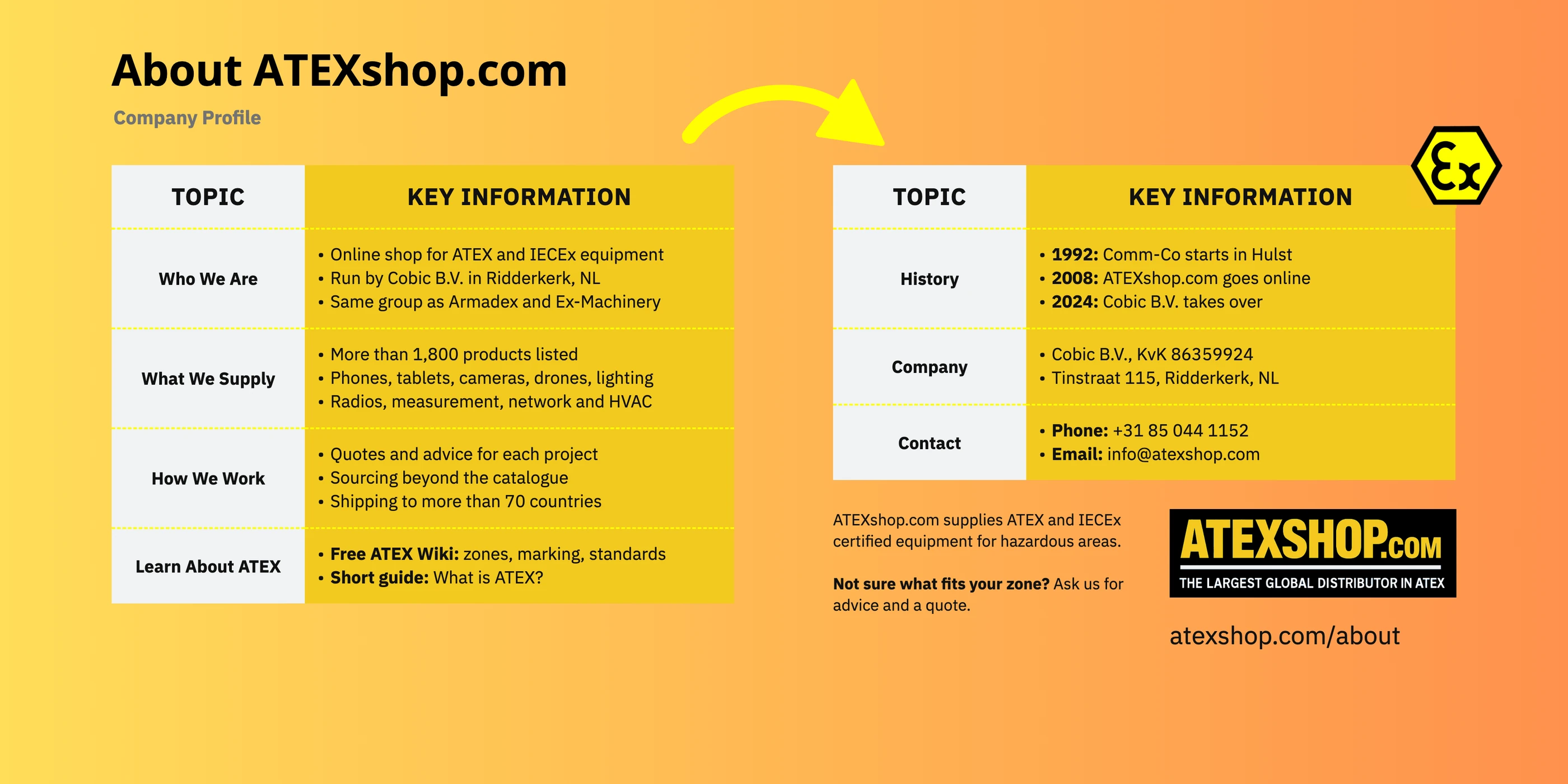 About ATEXshop.com

Company Profile

| TOPIC | KEY INFORMATION |
|---|---|
| Who We Are | • Online shop for ATEX and IECEx equipment • Run by Cobic B.V. in Ridderkerk, NL • Same group as Armadex and Ex-Machinery |
| What We Supply | • More than 1,800 products listed • Phones, tablets, cameras, drones, lighting • Radios, measurement, network and HVAC |
| How We Work | • Quotes and advice for each project • Sourcing beyond the catalogue • Shipping to more than 70 countries |
| Learn About ATEX | • Free ATEX Wiki: zones, marking, standards • Short guide: What is ATEX? |

| TOPIC | KEY INFORMATION |
|---|---|
| History | • 1992: Comm-Co starts in Hulst • 2008: ATEXshop.com goes online • 2024: Cobic B.V. takes over |
| Company | • Cobic B.V., KvK 86359924 • Tinstraat 115, Ridderkerk, NL |
| Contact | • Phone: +31 85 044 1152 • Email: info@atexshop.com |

Ex

ATEXshop.com supplies ATEX and IECEx certified equipment for hazardous areas.

Not sure what fits your zone? Ask us for advice and a quote.

ATEXSHOP.COM
THE LARGEST GLOBAL DISTRIBUTOR IN ATEX

atexshop.com/about